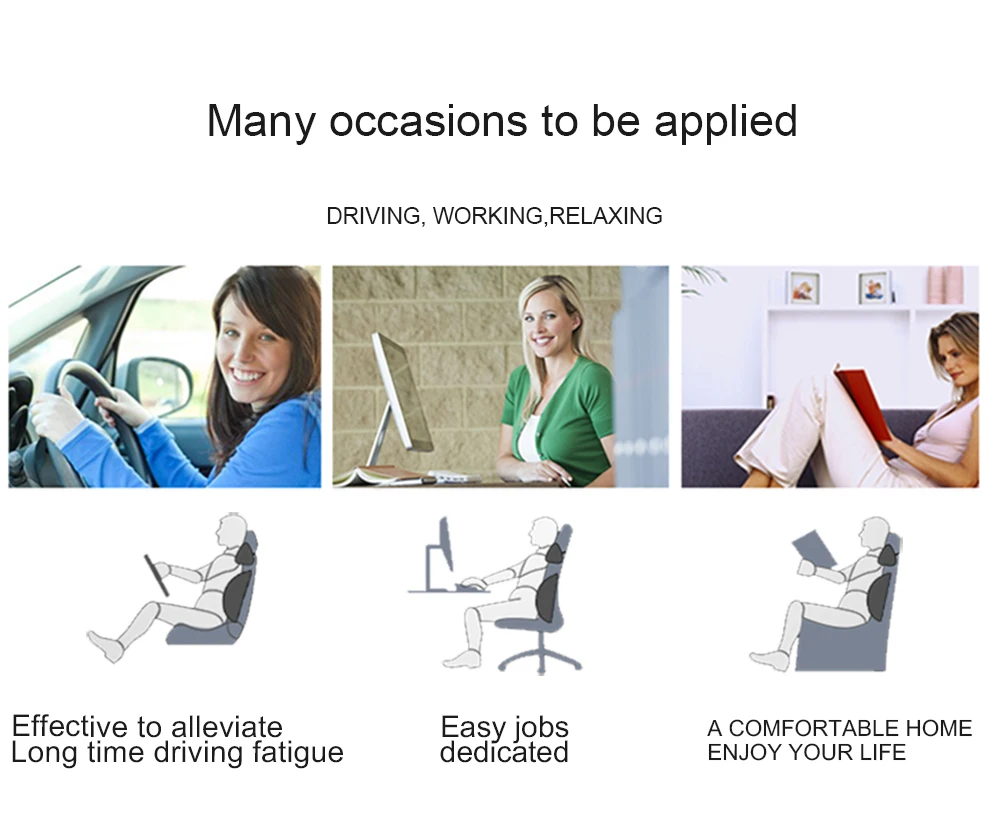 Many occasions to be applied

DRIVING, WORKING,RELAXING

Effective to alleviate
Long time driving fatigue

Easy jobs
dedicated

A COMFORTABLE HOME
ENJOY YOUR LIFE